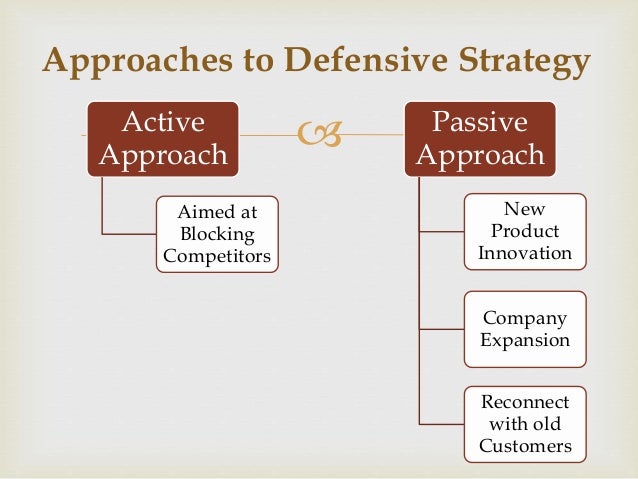 Approaches to Defensive Strategy

Active Approach

Aimed at Blocking Competitors

Passive Approach

New Product Innovation

Company Expansion

Reconnect with old Customers